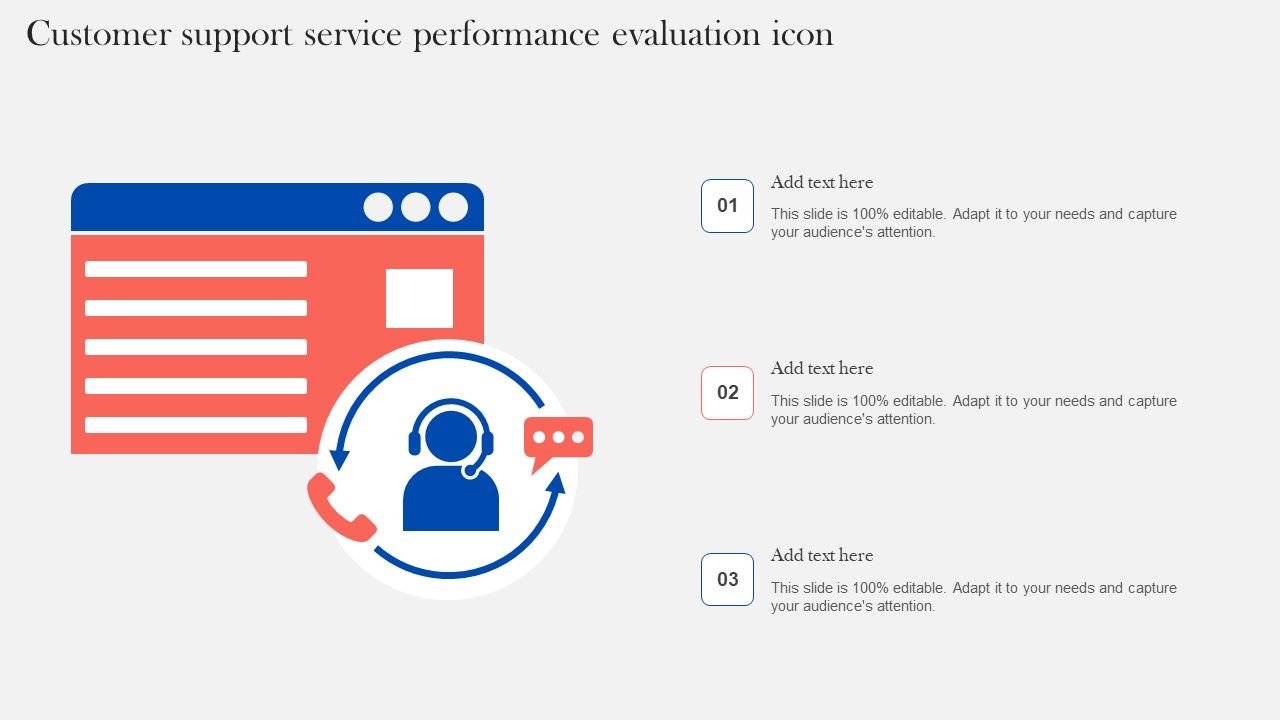 Customer support service performance evaluation icon

01

Add text here

This slide is 100% editable. Adapt it to your needs and capture your audience's attention.

02

Add text here

This slide is 100% editable. Adapt it to your needs and capture your audience's attention.

03

Add text here

This slide is 100% editable. Adapt it to your needs and capture your audience's attention.